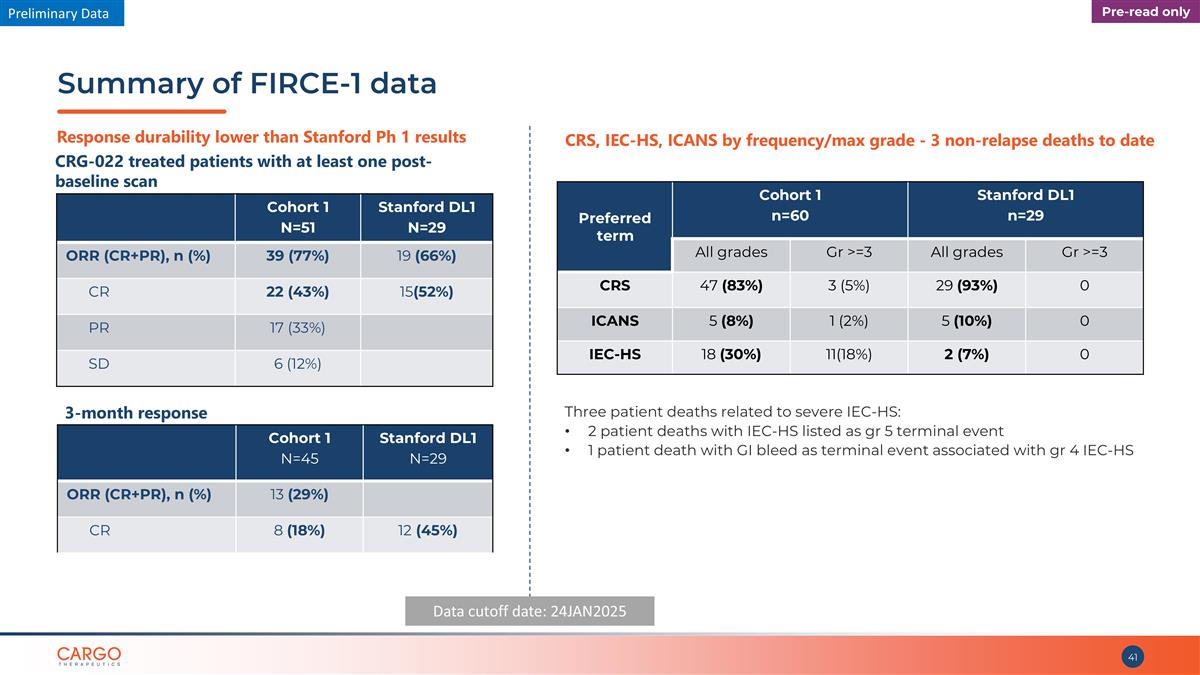 Preliminary Data

Pre-read only

Summary of FIRCE-1 data

Response durability lower than Stanford Ph 1 results

CRG-022 treated patients with at least one post-baseline scan

| | Cohort 1 N=51 | Stanford DL1 N=29 |
|---|---|---|
| ORR (CR+PR), n (%) | 39 (77%) | 19 (66%) |
| CR | 22 (43%) | 15(52%) |
| PR | 17 (33%) | |
| SD | 6 (12%) | |

3-month response

| | Cohort 1 N=45 | Stanford DL1 N=29 |
|---|---|---|
| ORR (CR+PR), n (%) | 13 (29%) | |
| CR | 8 (18%) | 12 (45%) |

CRS, IEC-HS, ICANS by frequency/max grade - 3 non-relapse deaths to date

| Preferred term | Cohort 1 n=60 All grades | Cohort 1 n=60 Gr >=3 | Stanford DL1 n=29 All grades | Stanford DL1 n=29 Gr >=3 |
|---|---|---|---|---|
| CRS | 47 (83%) | 3 (5%) | 29 (93%) | 0 |
| ICANS | 5 (8%) | 1 (2%) | 5 (10%) | 0 |
| IEC-HS | 18 (30%) | 11(18%) | 2 (7%) | 0 |

Three patient deaths related to severe IEC-HS:
• 2 patient deaths with IEC-HS listed as gr 5 terminal event
• 1 patient death with GI bleed as terminal event associated with gr 4 IEC-HS

Data cutoff date: 24JAN2025

CARGO THERAPEUTICS

41